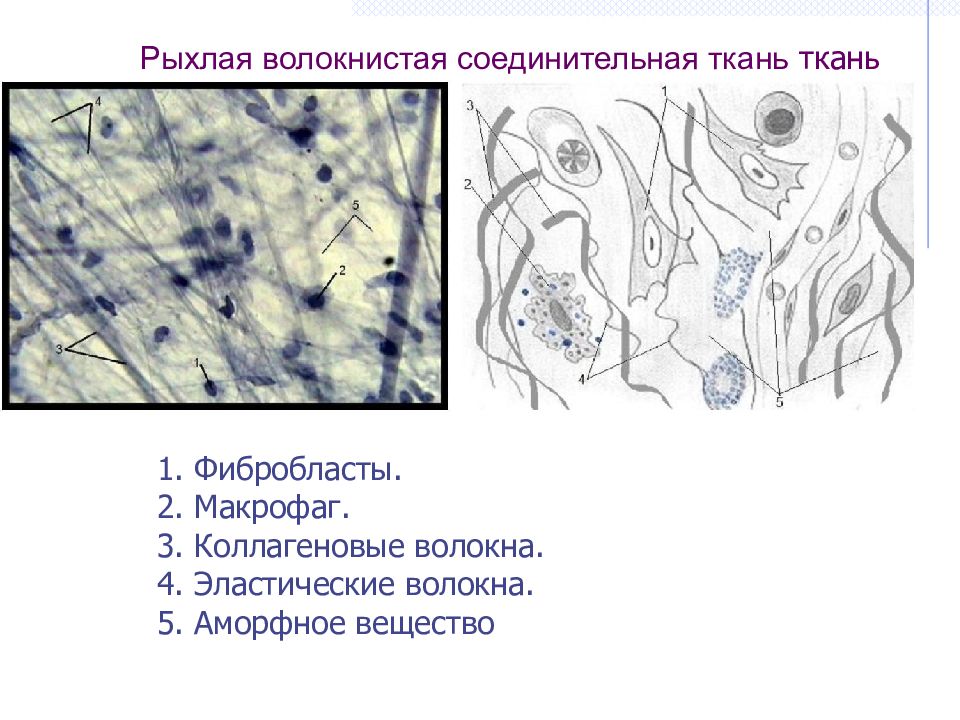 Рыхлая волокнистая соединительная ткань ткань

4

5

2

3

1

3

1

2

4

5

1. Фибробласты.
2. Макрофаг.
3. Коллагеновые волокна.
4. Эластические волокна.
5. Аморфное вещество